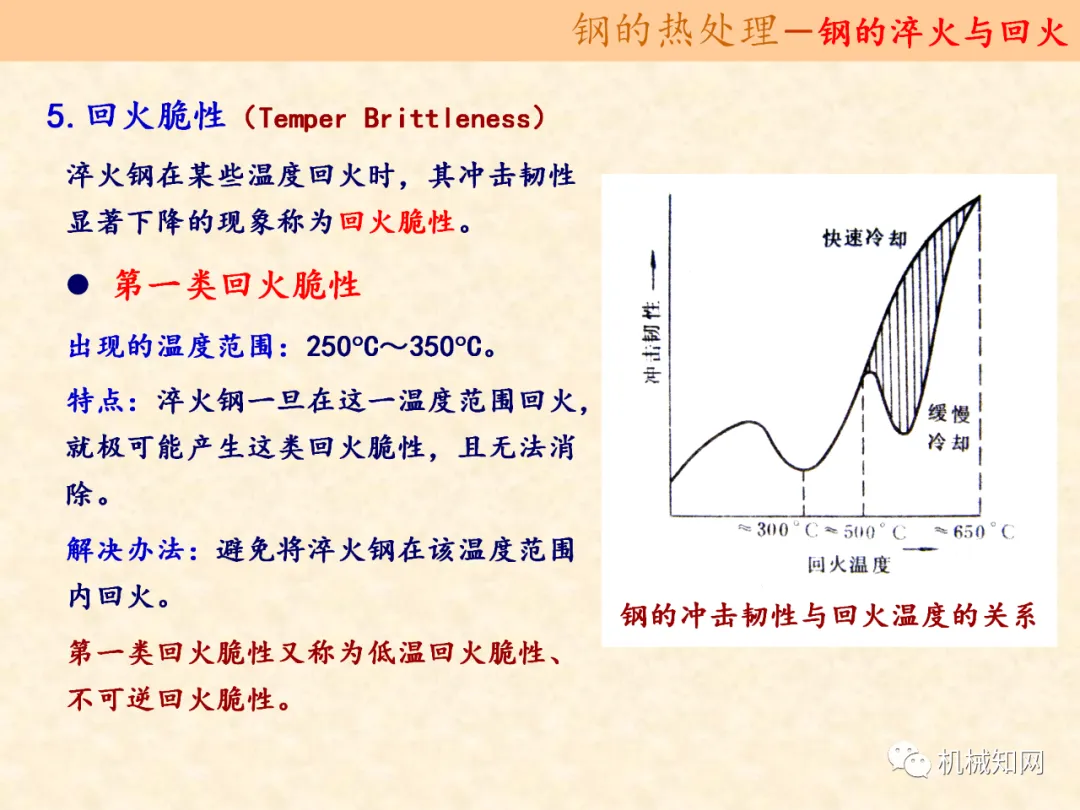 钢的热处理—钢的淬火与回火

5. 回火脆性（Temper Brittleness）

淬火钢在某些温度回火时，其冲击韧性显著下降的现象称为回火脆性。

● 第一类回火脆性

出现的温度范围：250℃～350℃。

特点：淬火钢一旦在这一温度范围回火，就极可能产生这类回火脆性，且无法消除。

解决办法：避免将淬火钢在该温度范围内回火。

第一类回火脆性又称为低温回火脆性、不可逆回火脆性。

冲击韧性
快速冷却
缓慢冷却
≈300°C ≈500°C ≈650°C
回火温度

钢的冲击韧性与回火温度的关系

机械知网